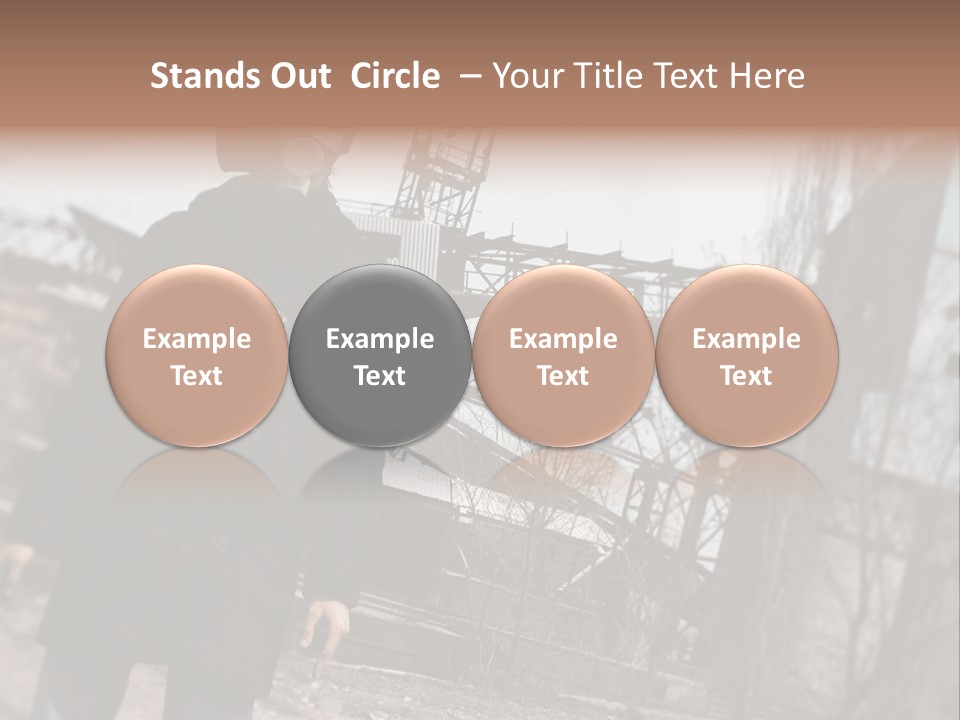 Stands Out Circle – Your Title Text Here

Example Text

Example Text

Example Text

Example Text